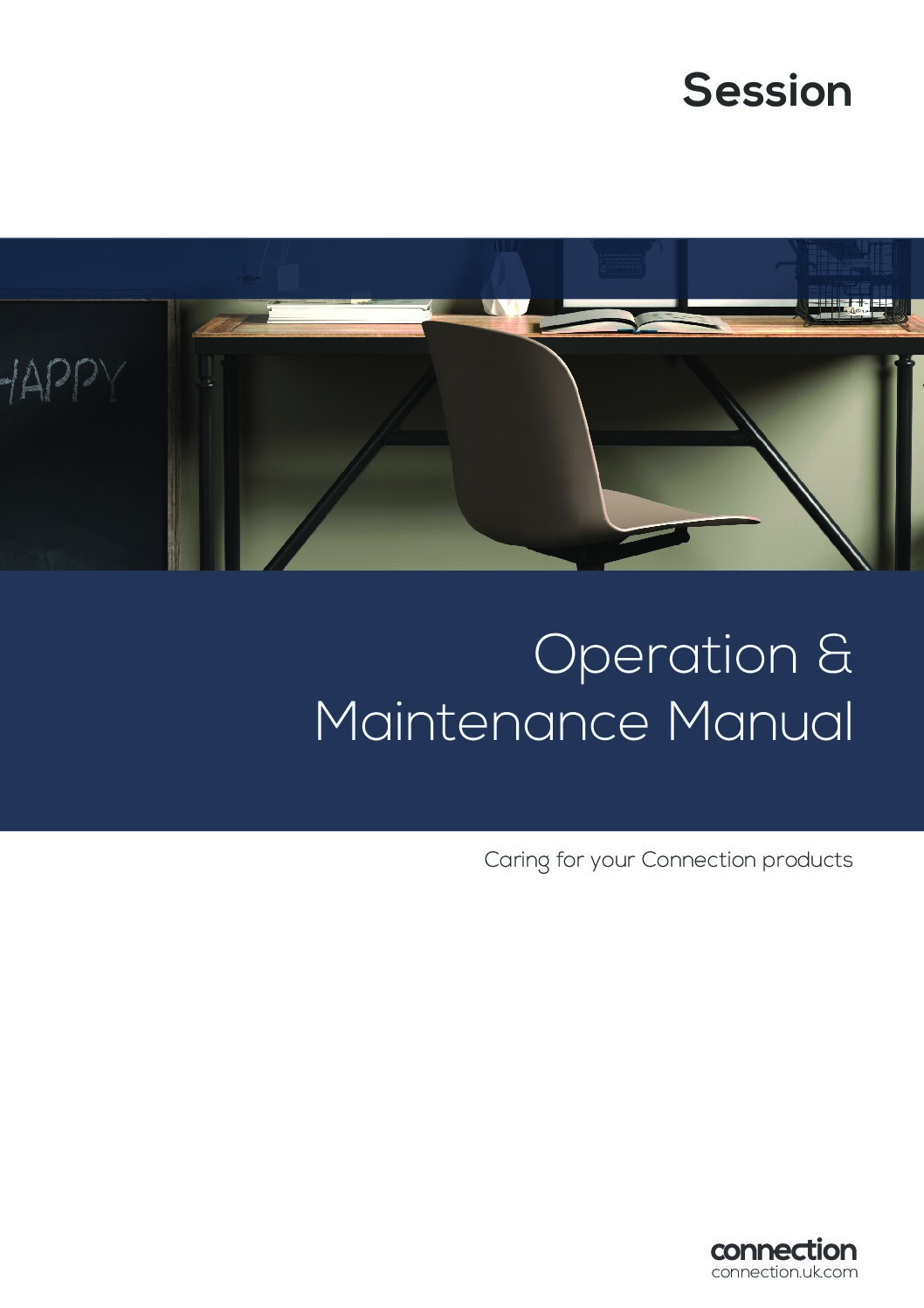 Session

HAPPY

Operation & Maintenance Manual

Caring for your Connection products

connection
connection.uk.com